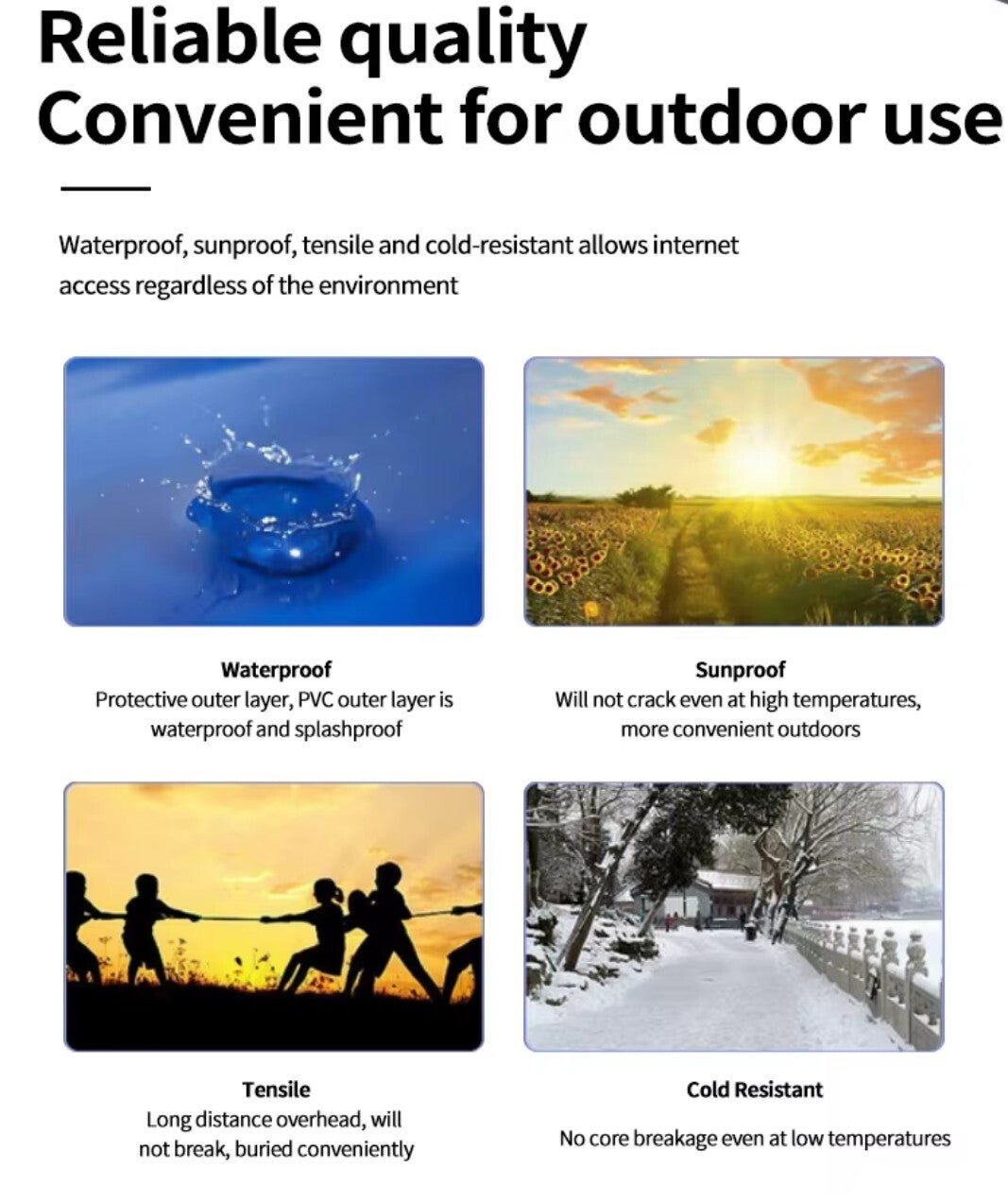 Reliable quality
Convenient for outdoor use

Waterproof, sunproof, tensile and cold-resistant allows internet access regardless of the environment

Waterproof
Protective outer layer, PVC outer layer is waterproof and splashproof

Sunproof
Will not crack even at high temperatures, more convenient outdoors

Tensile
Long distance overhead, will not break, buried conveniently

Cold Resistant
No core breakage even at low temperatures